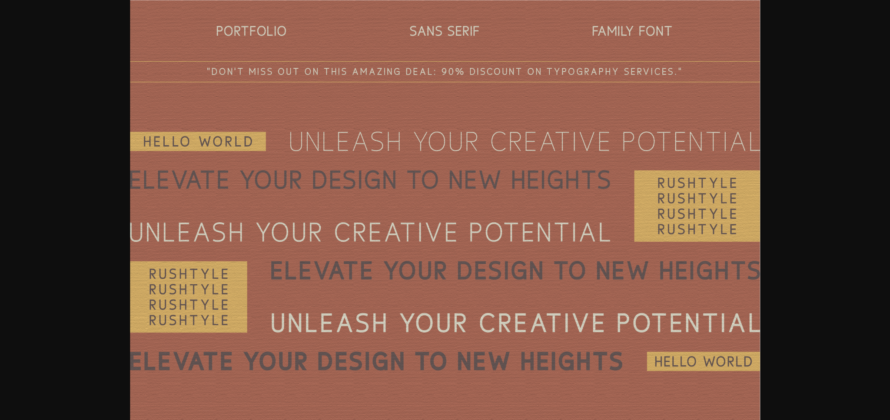 PORTFOLIO SANS SERIF FAMILY FONT

"DON'T MISS OUT ON THIS AMAZING DEAL: 90% DISCOUNT ON TYPOGRAPHY SERVICES."

HELLO WORLD UNLEASH YOUR CREATIVE POTENTIAL

ELEVATE YOUR DESIGN TO NEW HEIGHTS

RUSHTYLE
RUSHTYLE
RUSHTYLE
RUSHTYLE

UNLEASH YOUR CREATIVE POTENTIAL

RUSHTYLE
RUSHTYLE
RUSHTYLE
RUSHTYLE

ELEVATE YOUR DESIGN TO NEW HEIGHTS

UNLEASH YOUR CREATIVE POTENTIAL

ELEVATE YOUR DESIGN TO NEW HEIGHTS

HELLO WORLD